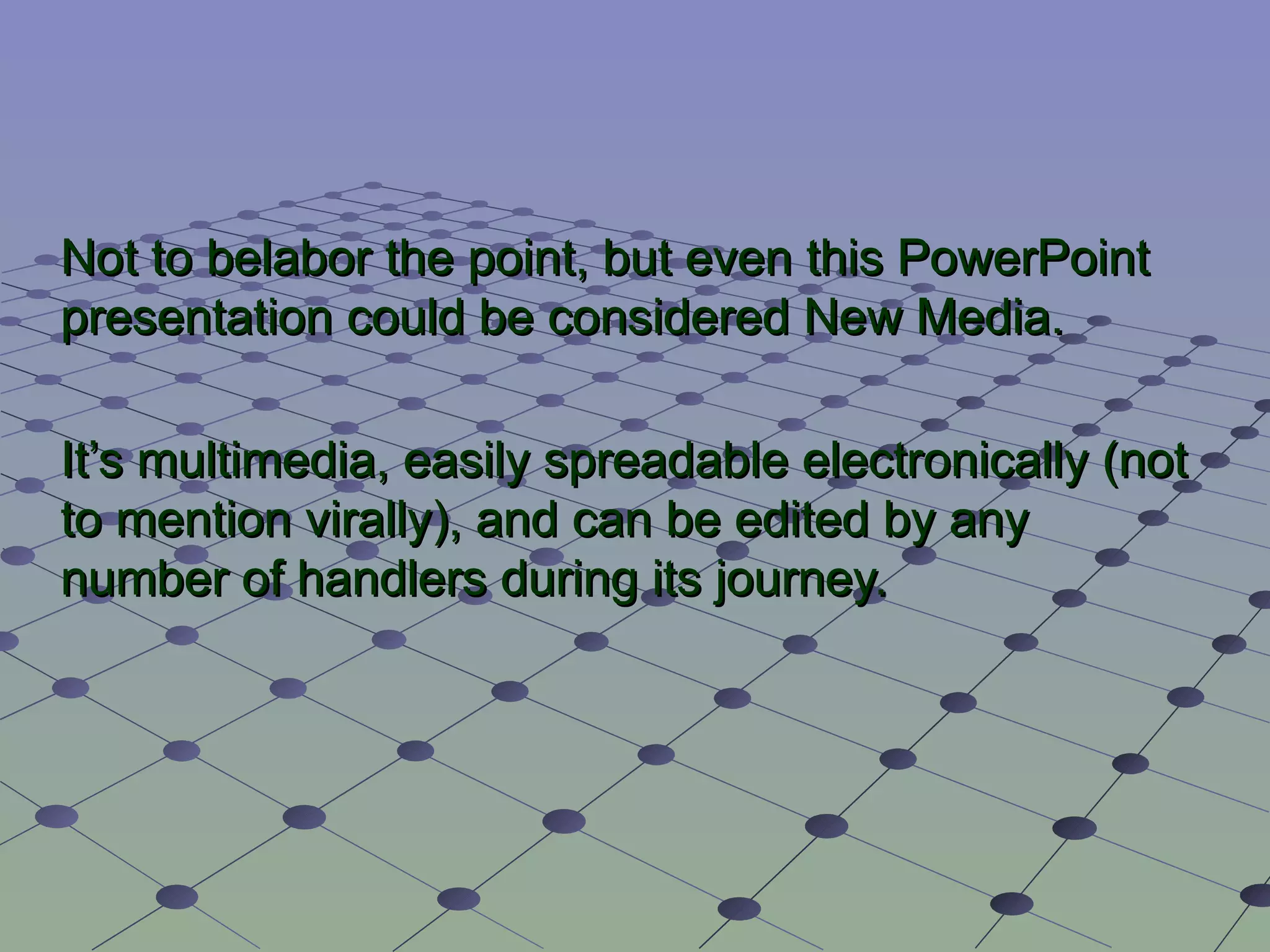 Not to belabor the point, but even this PowerPoint presentation could be considered New Media.

It’s multimedia, easily spreadable electronically (not to mention virally), and can be edited by any number of handlers during its journey.